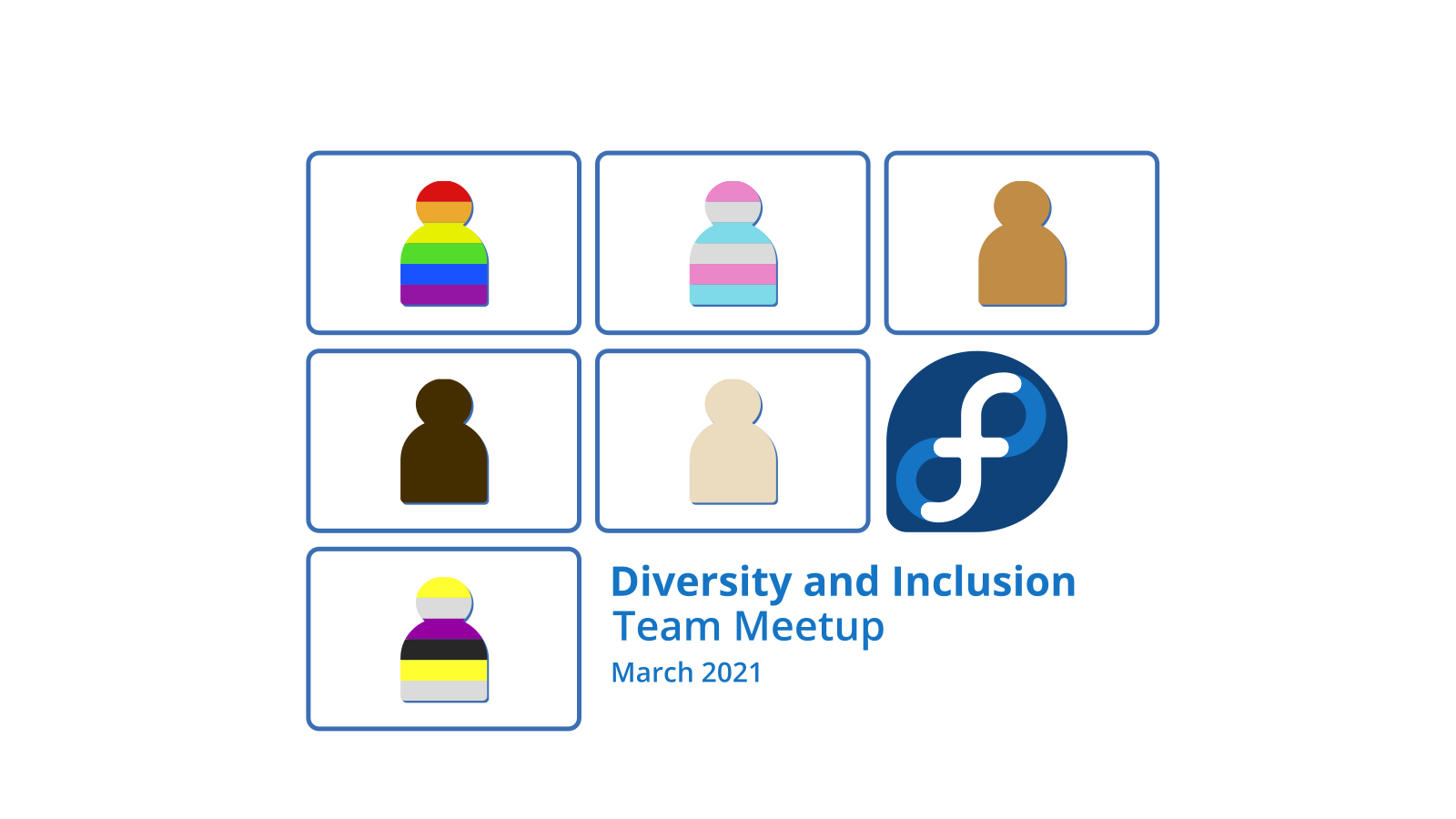 Diversity and Inclusion
Team Meetup
March 2021